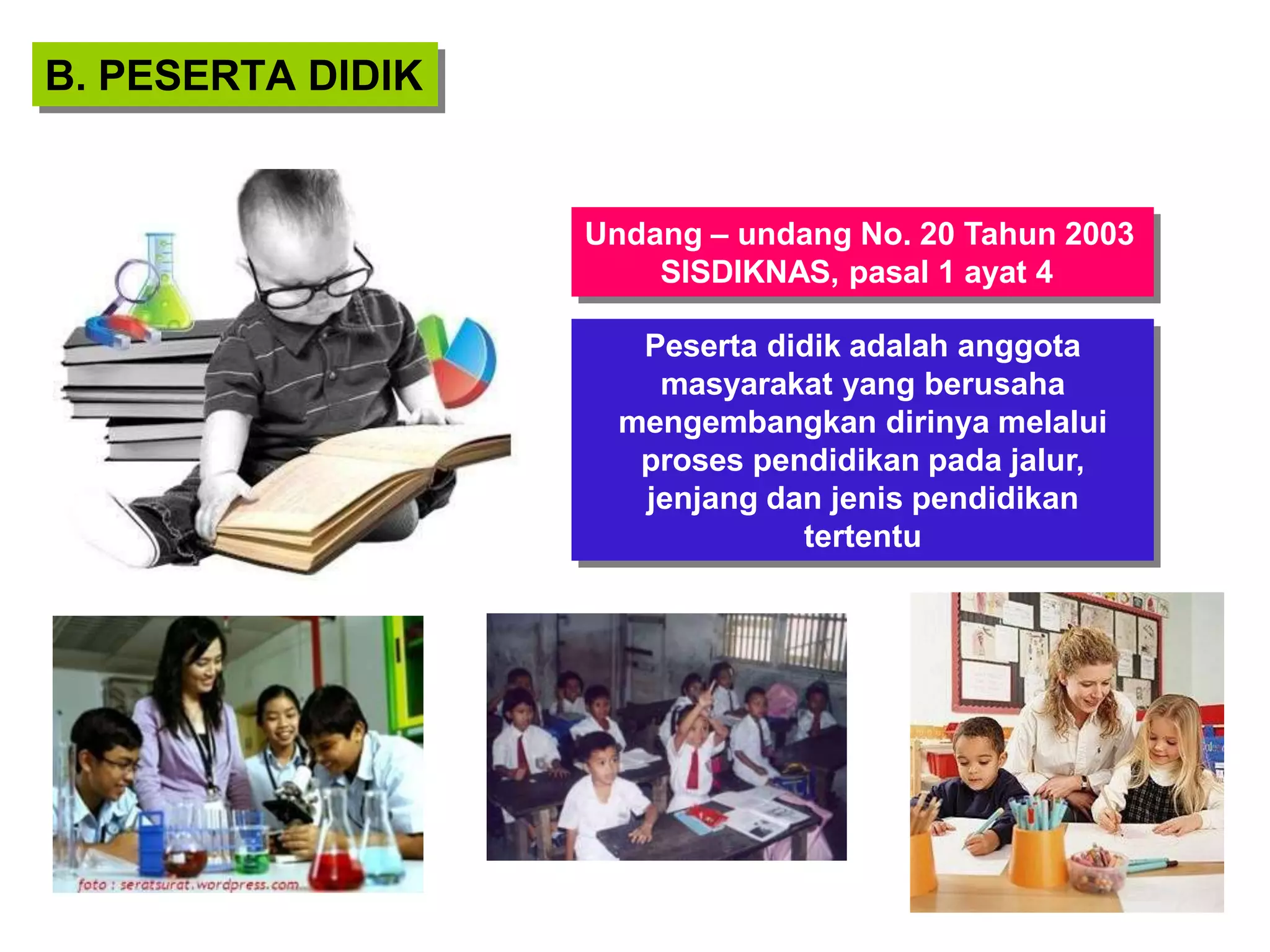 B. PESERTA DIDIK

Undang – undang No. 20 Tahun 2003 SISDIKNAS, pasal 1 ayat 4

Peserta didik adalah anggota masyarakat yang berusaha mengembangkan dirinya melalui proses pendidikan pada jalur, jenjang dan jenis pendidikan tertentu

foto : seratsurat.wordpress.com